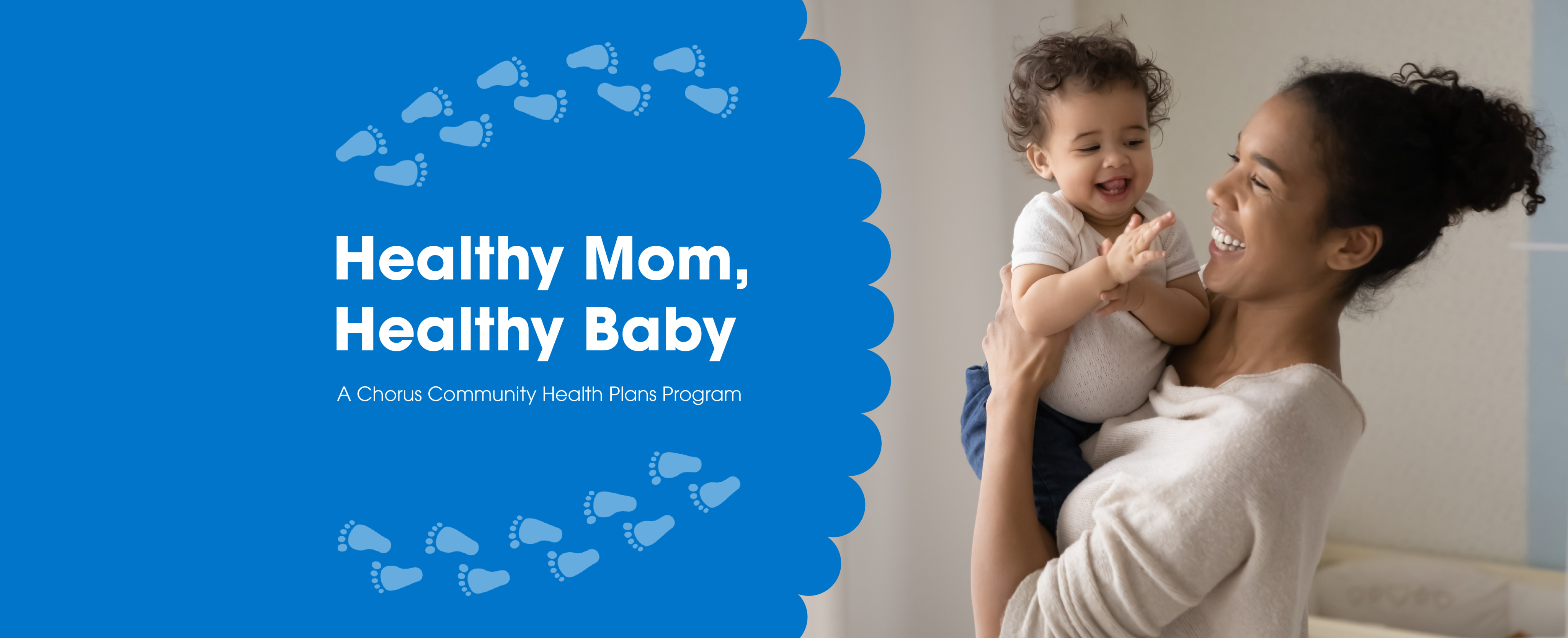 Healthy Mom, Healthy Baby

A Chorus Community Health Plans Program